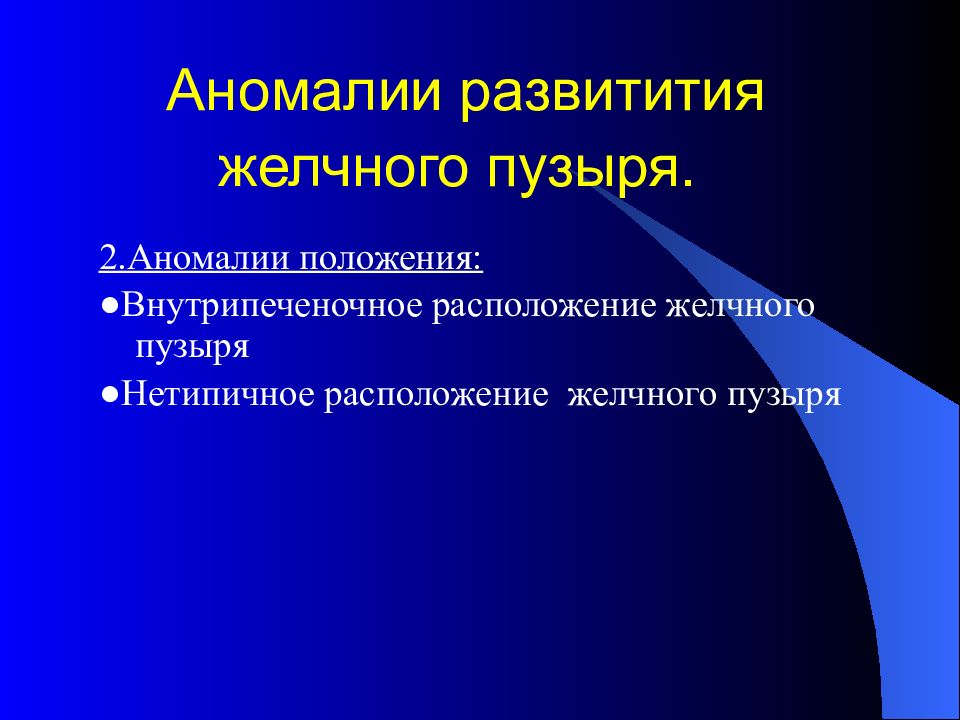 Аномалии развитития желчного пузыря.

2.Аномалии положения:

●Внутрипеченочное расположение желчного пузыря

●Нетипичное расположение желчного пузыря